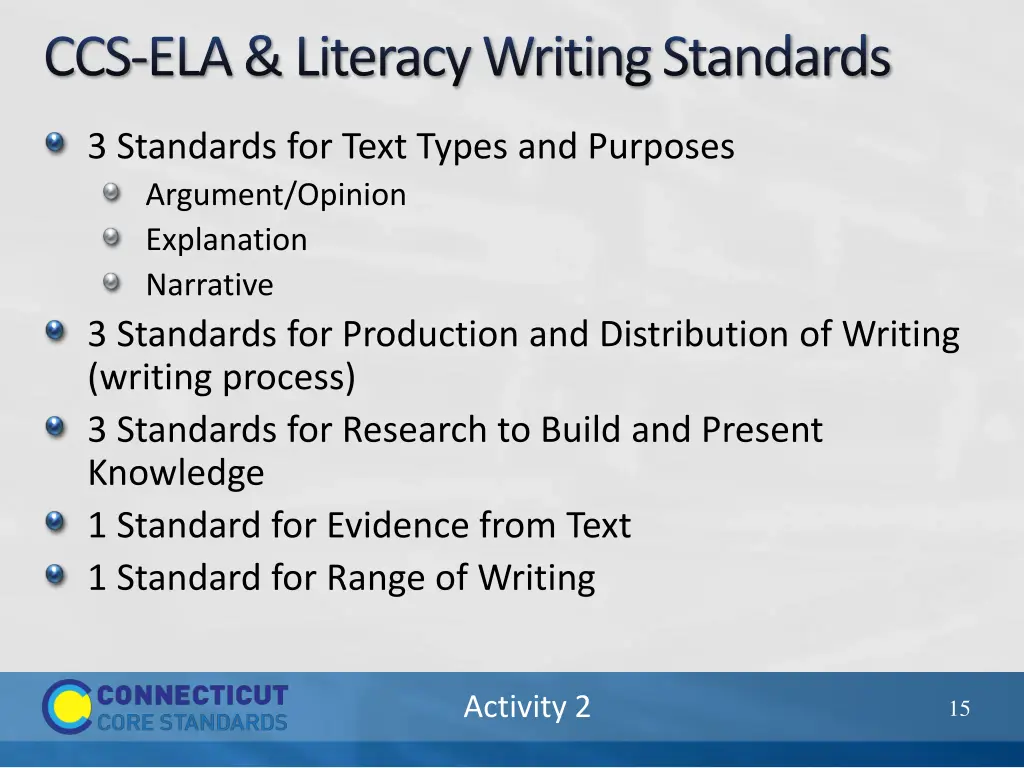 CCS-ELA & Literacy Writing Standards

3 Standards for Text Types and Purposes
Argument/Opinion
Explanation
Narrative

3 Standards for Production and Distribution of Writing (writing process)

3 Standards for Research to Build and Present Knowledge

1 Standard for Evidence from Text

1 Standard for Range of Writing

CONNECTICUT CORE STANDARDS

Activity 2

15